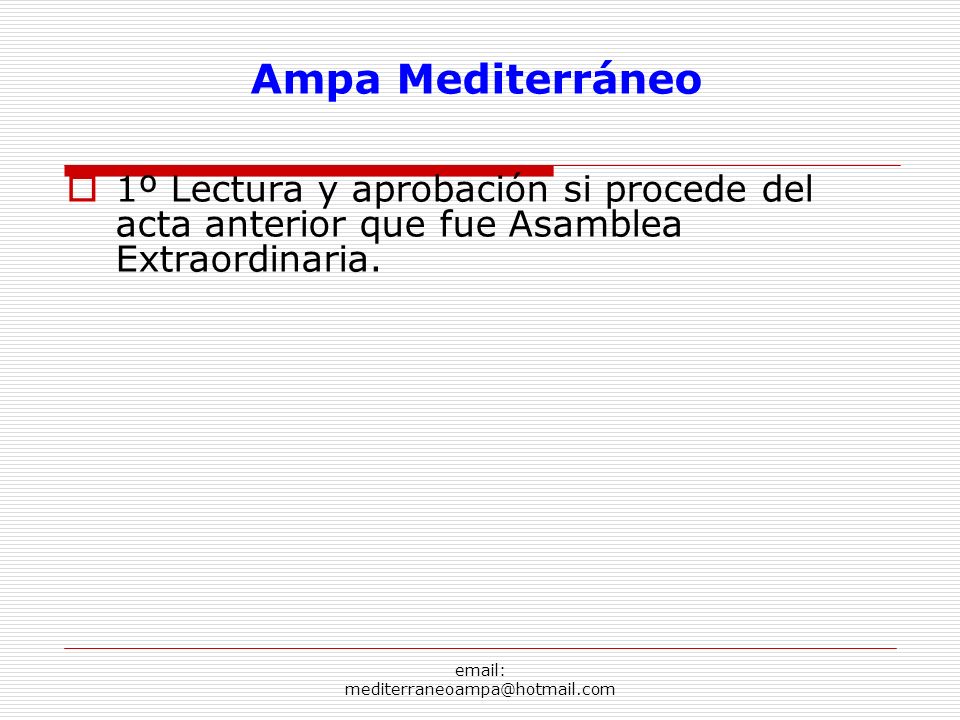 Ampa Mediterráneo

1º Lectura y aprobación si procede del acta anterior que fue Asamblea Extraordinaria.

email: mediterraneoampa@hotmail.com